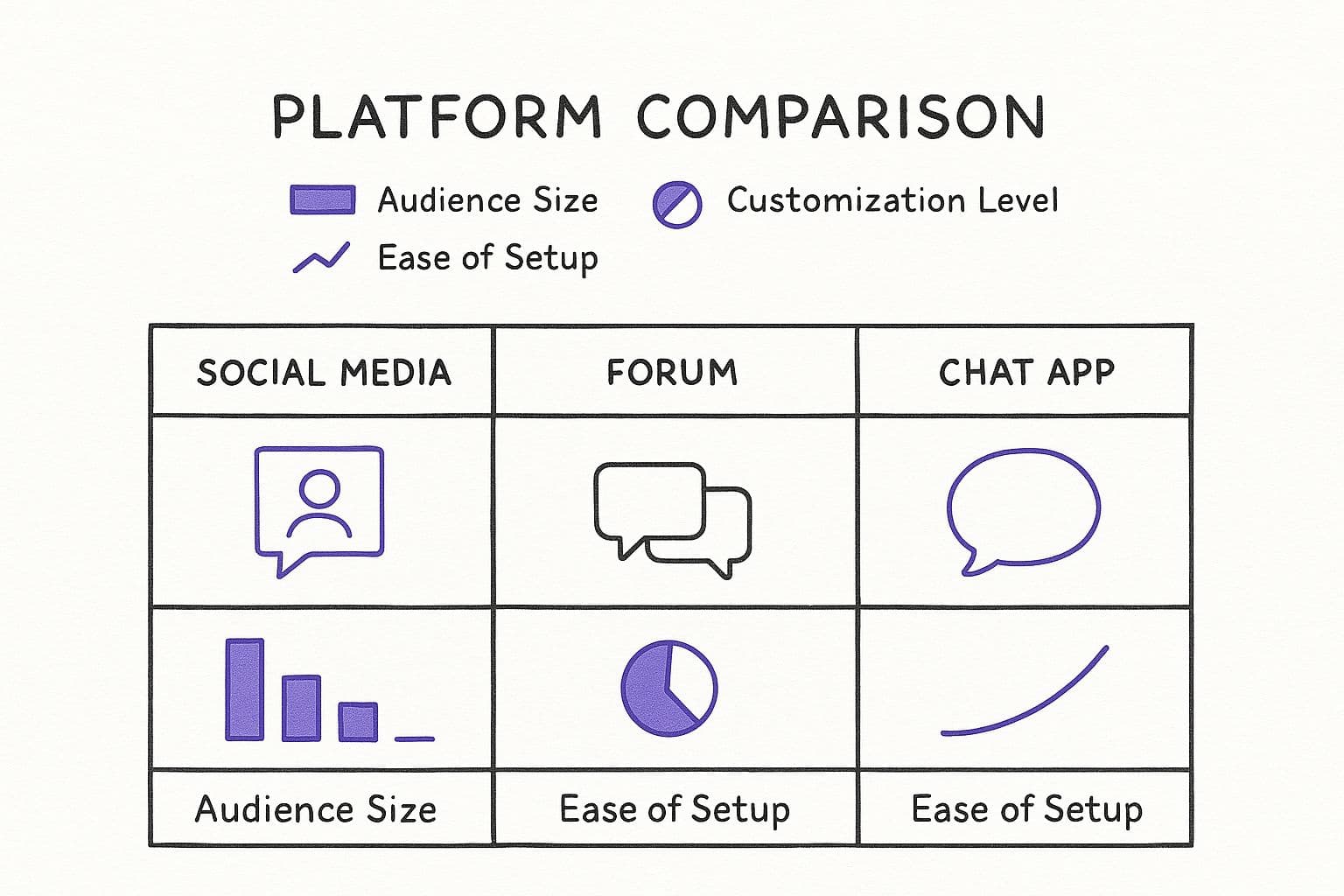 PLATFORM COMPARISON

Audience Size
Customization Level
Ease of Setup

| SOCIAL MEDIA | FORUM | CHAT APP |
|---|---|---|
| | | |
| | | |
| Audience Size | Ease of Setup | Ease of Setup |